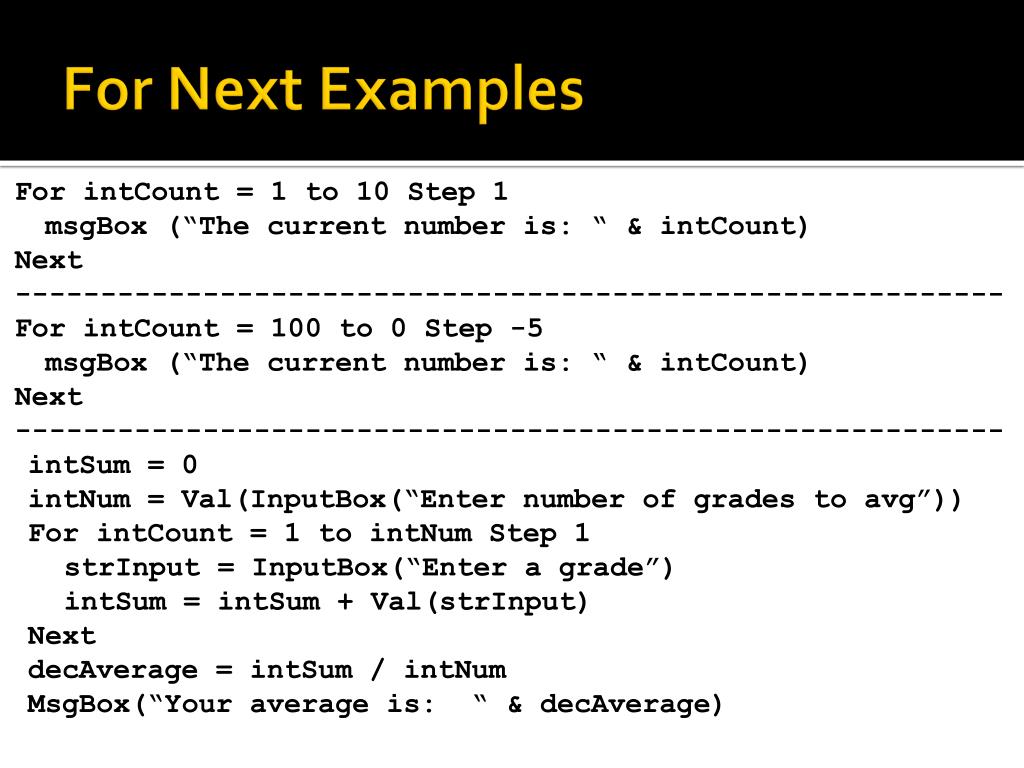 For Next Examples

For intCount = 1 to 10 Step 1
  msgBox (“The current number is: “ & intCount)
Next
----------------------------------------------------------
For intCount = 100 to 0 Step -5
  msgBox (“The current number is: “ & intCount)
Next
----------------------------------------------------------
intSum = 0
intNum = Val(InputBox(“Enter number of grades to avg”))
For intCount = 1 to intNum Step 1
  strInput = InputBox(“Enter a grade”)
  intSum = intSum + Val(strInput)
Next
decAverage = intSum / intNum
MsgBox(“Your average is:  “ & decAverage)